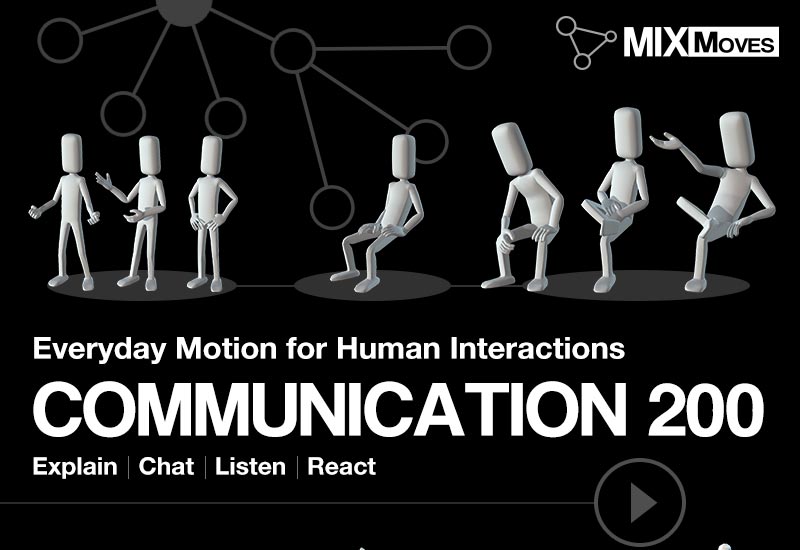 MIX MOVES

Everyday Motion for Human Interactions

COMMUNICATION 200

Explain | Chat | Listen | React